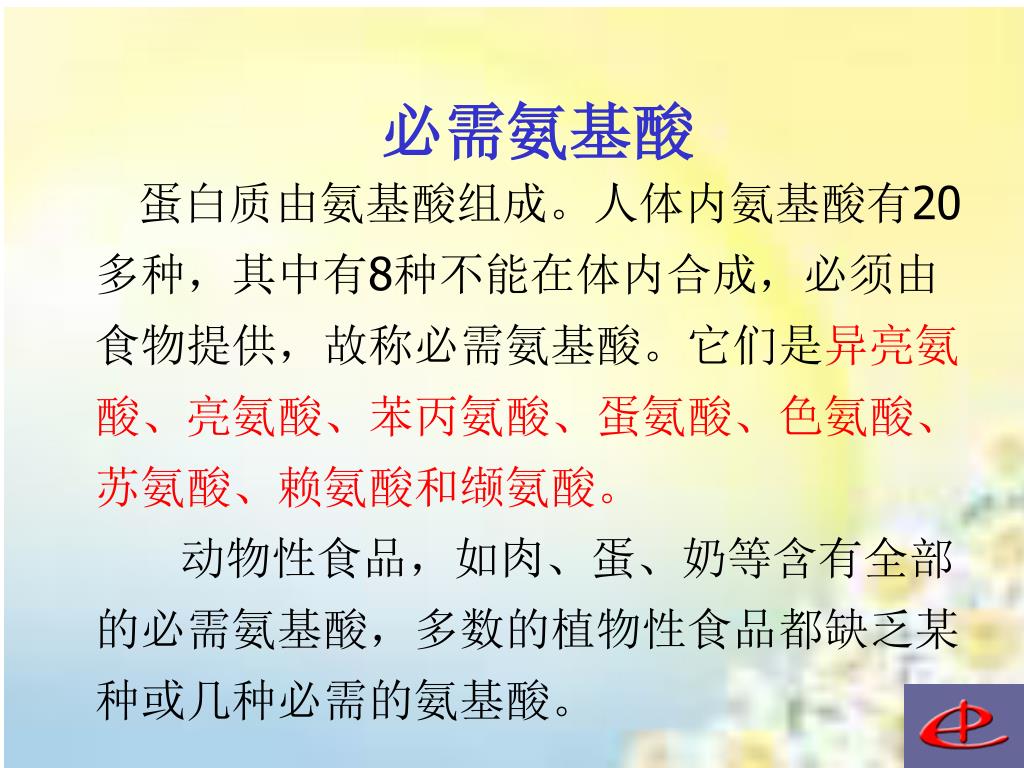 必需氨基酸

蛋白质由氨基酸组成。人体内氨基酸有20多种，其中有8种不能在体内合成，必须由食物提供，故称必需氨基酸。它们是异亮氨酸、亮氨酸、苯丙氨酸、蛋氨酸、色氨酸、苏氨酸、赖氨酸和缬氨酸。

动物性食品，如肉、蛋、奶等含有全部的必需氨基酸，多数的植物性食品都缺乏某种或几种必需的氨基酸。